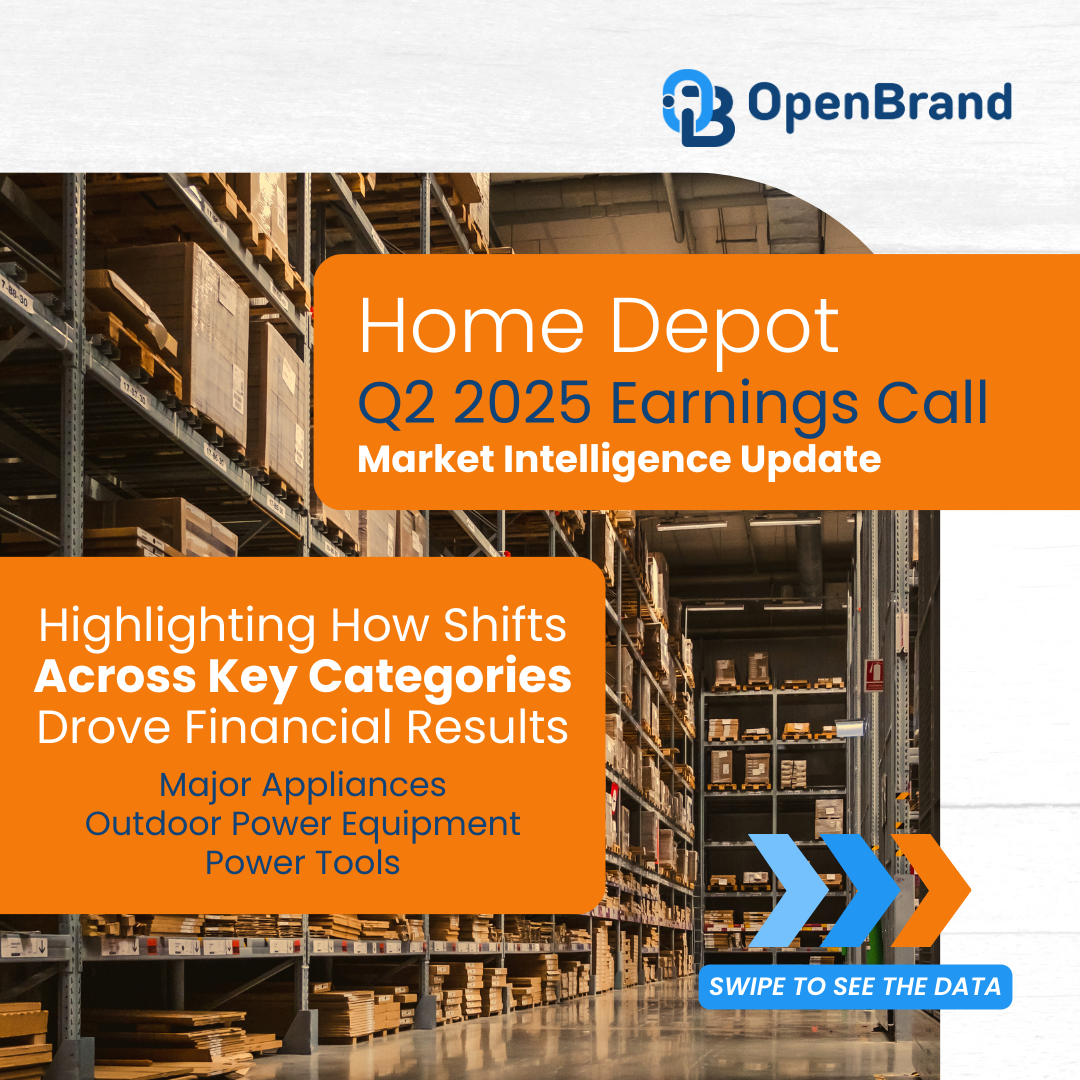 OpenBrand

Home Depot
Q2 2025 Earnings Call
Market Intelligence Update

Highlighting How Shifts Across Key Categories Drove Financial Results

Major Appliances
Outdoor Power Equipment
Power Tools

SWIPE TO SEE THE DATA